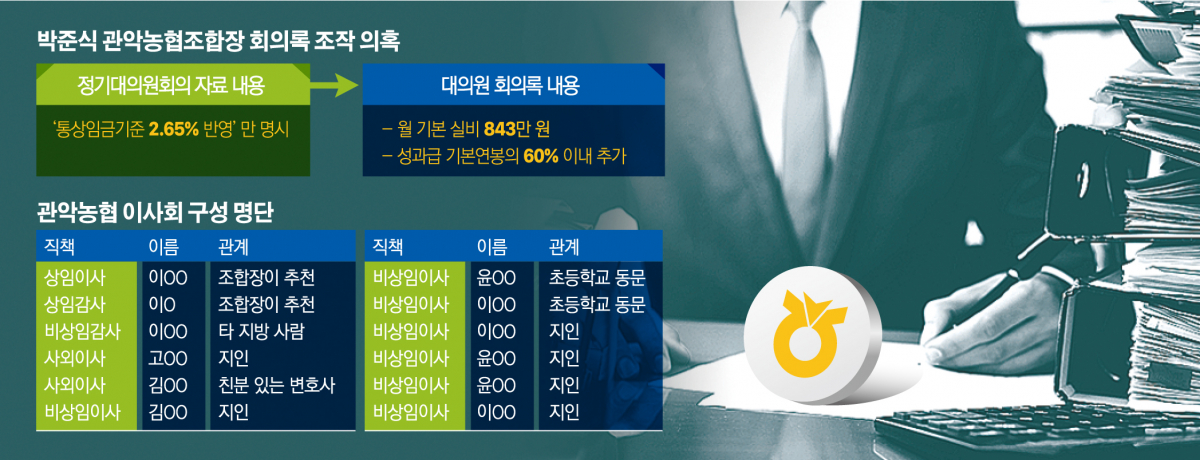 박준식 관악농협조합장 회의록 조작 의혹

정기대의원회의 자료 내용

'통상임금기준 2.65% 반영' 만 명시

대의원 회의록 내용

– 월 기본 실비 843만 원
– 성과급 기본연봉의 60% 이내 추가

관악농협 이사회 구성 명단

| 직책 | 이름 | 관계 |
|---|---|---|
| 상임이사 | 이OO | 조합장이 추천 |
| 상임감사 | 이O | 조합장이 추천 |
| 비상임감사 | 이OO | 타 지방 사람 |
| 사외이사 | 고OO | 지인 |
| 사외이사 | 김OO | 친분 있는 변호사 |
| 비상임이사 | 김OO | 지인 |

| 직책 | 이름 | 관계 |
|---|---|---|
| 비상임이사 | 윤OO | 초등학교 동문 |
| 비상임이사 | 이OO | 초등학교 동문 |
| 비상임이사 | 이OO | 지인 |
| 비상임이사 | 윤OO | 지인 |
| 비상임이사 | 윤OO | 지인 |
| 비상임이사 | 이OO | 지인 |